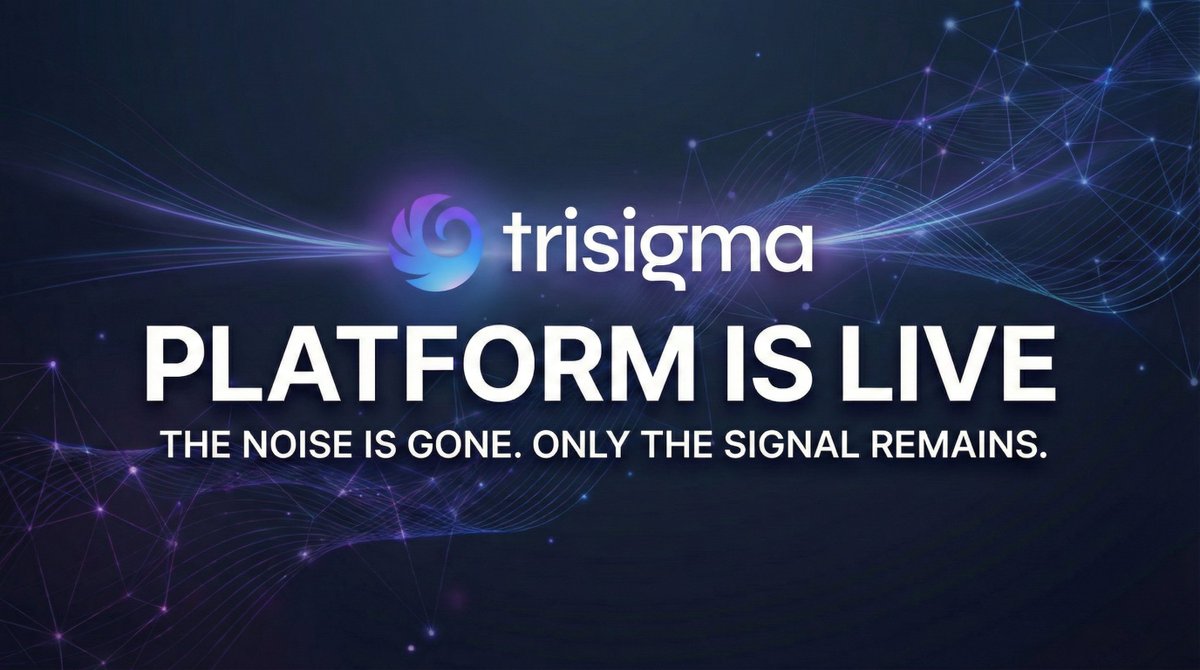 trisigma

PLATFORM IS LIVE

THE NOISE IS GONE. ONLY THE SIGNAL REMAINS.